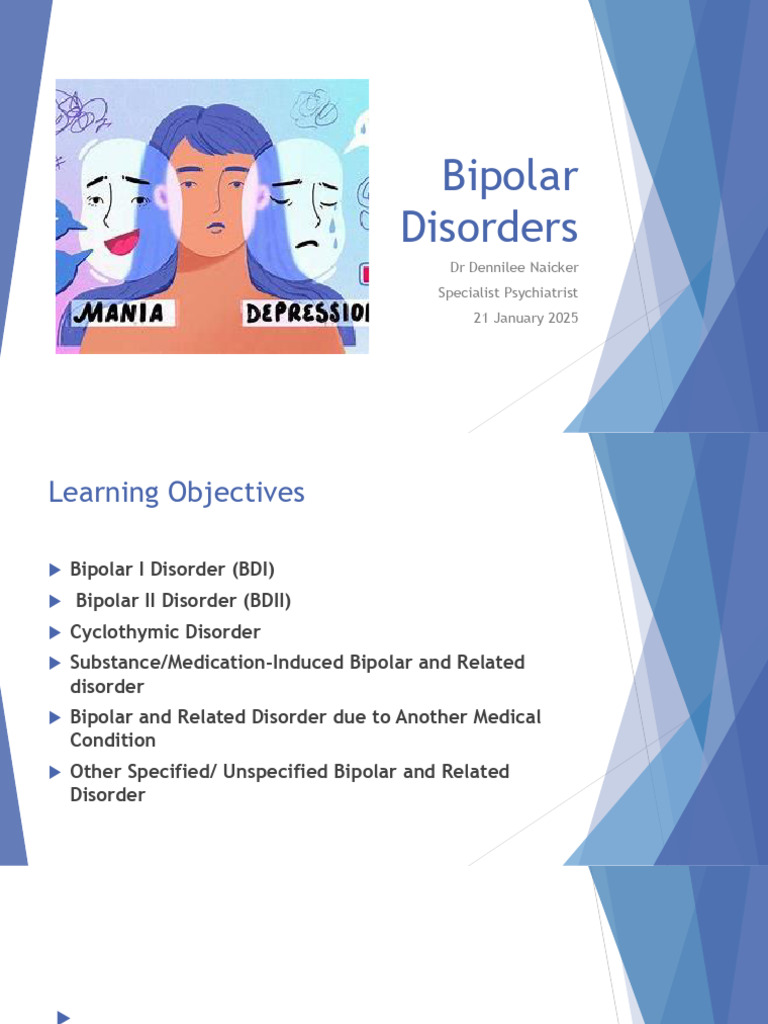 MANIA DEPRESSIO

Bipolar Disorders

Dr Dennilee Naicker
Specialist Psychiatrist
21 January 2025

Learning Objectives

Bipolar I Disorder (BDI)
Bipolar II Disorder (BDII)
Cyclothymic Disorder
Substance/Medication-Induced Bipolar and Related disorder
Bipolar and Related Disorder due to Another Medical Condition
Other Specified/ Unspecified Bipolar and Related Disorder